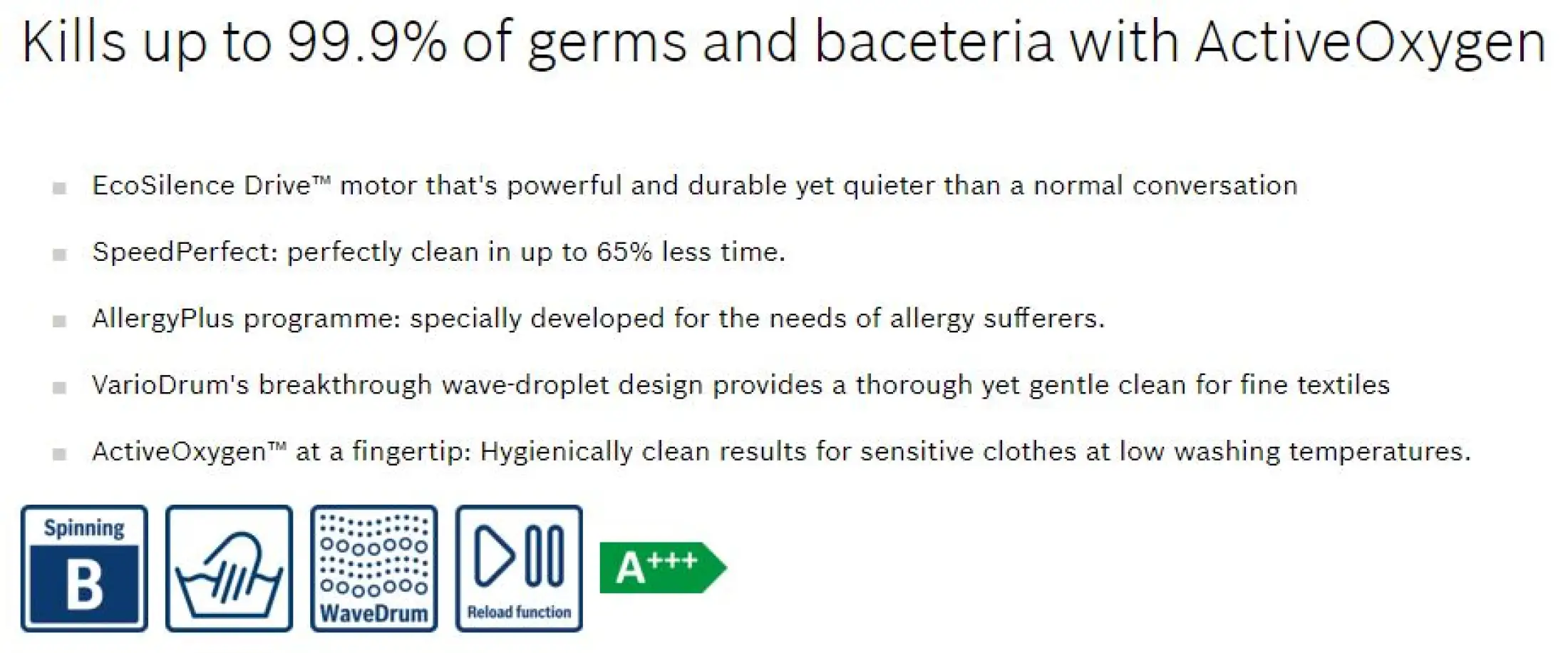 Kills up to 99.9% of germs and baceteria with ActiveOxygen

- EcoSilence Drive™ motor that's powerful and durable yet quieter than a normal conversation
- SpeedPerfect: perfectly clean in up to 65% less time.
- AllergyPlus programme: specially developed for the needs of allergy sufferers.
- VarioDrum's breakthrough wave-droplet design provides a thorough yet gentle clean for fine textiles
- ActiveOxygen™ at a fingertip: Hygienically clean results for sensitive clothes at low washing temperatures.

Spinning
B

WaveDrum

Reload function

A+++